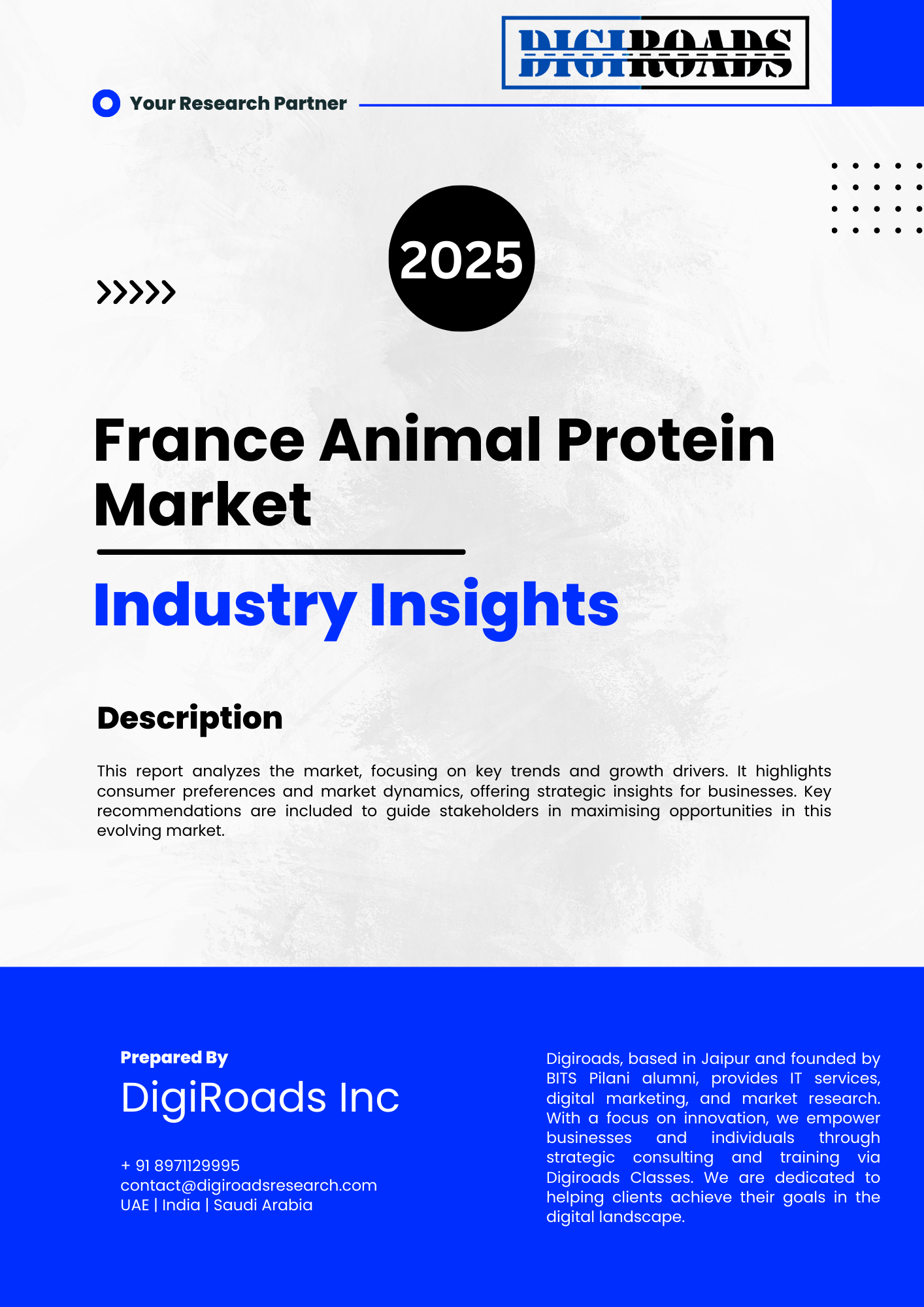 DIGIROADS

Your Research Partner

2025

France Animal Protein Market

Industry Insights

Description

This report analyzes the market, focusing on key trends and growth drivers. It highlights consumer preferences and market dynamics, offering strategic insights for businesses. Key recommendations are included to guide stakeholders in maximising opportunities in this evolving market.

Prepared By

DigiRoads Inc

+ 91 8971129995
contact@digiroadsresearch.com
UAE | India | Saudi Arabia

Digiroads, based in Jaipur and founded by BITS Pilani alumni, provides IT services, digital marketing, and market research. With a focus on innovation, we empower businesses and individuals through strategic consulting and training via Digiroads Classes. We are dedicated to helping clients achieve their goals in the digital landscape.